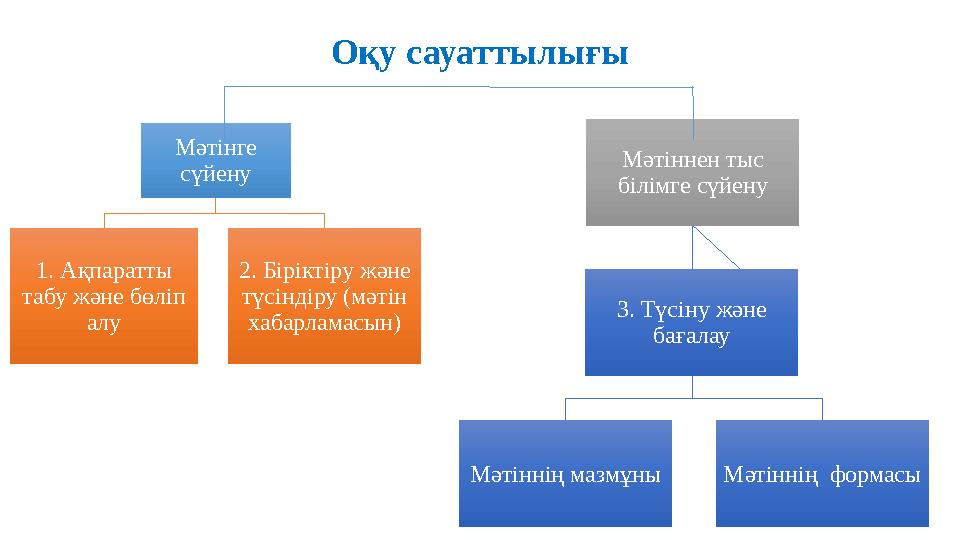 Оқу сауаттылығы

Мәтінге сүйену

Мәтіннен тыс білімге сүйену

1. Ақпаратты табу және бөліп алу

2. Біріктіру және түсіндіру (мәтін хабарламасын)

3. Түсіну және бағалау

Мәтіннің мазмұны

Мәтіннің формасы